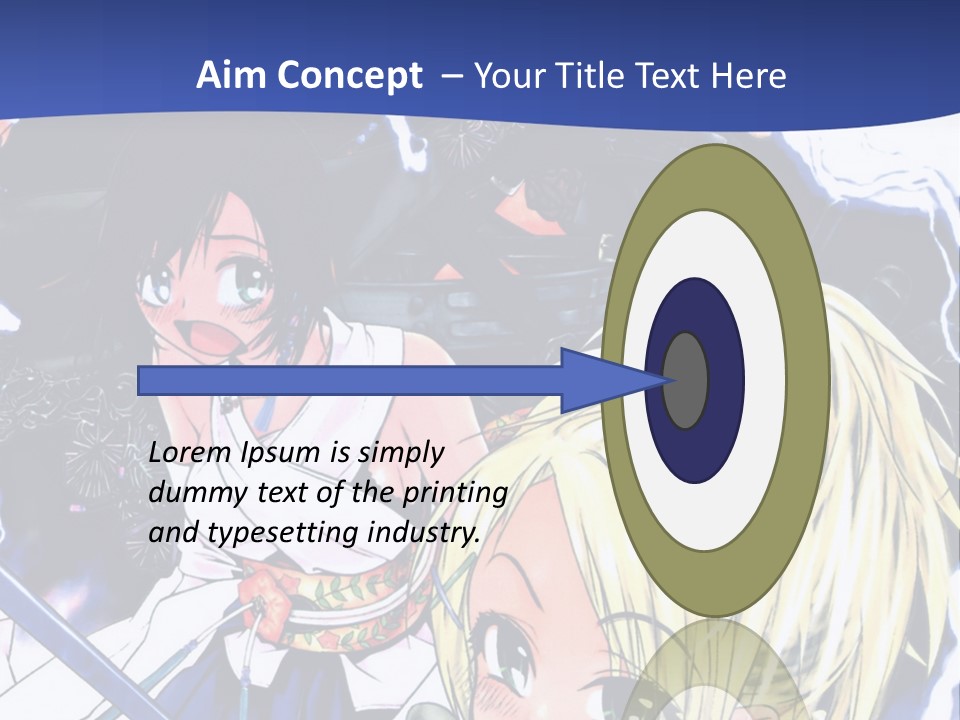 Aim Concept – Your Title Text Here

Lorem Ipsum is simply dummy text of the printing and typesetting industry.